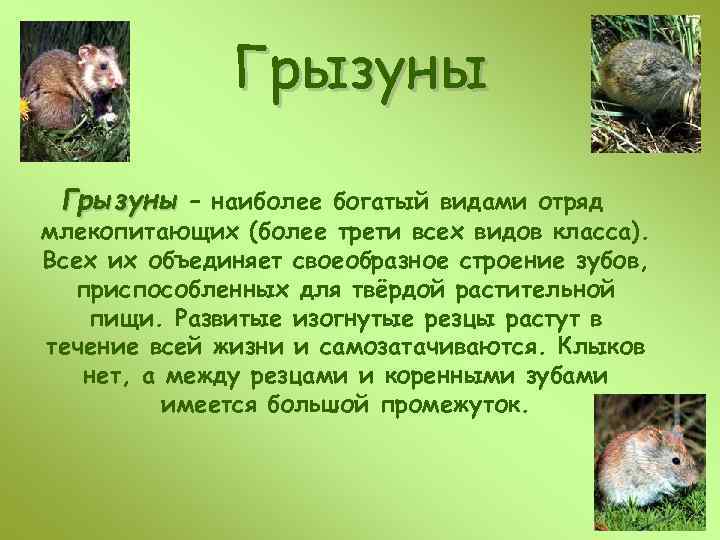 Грызуны

Грызуны – наиболее богатый видами отряд млекопитающих (более трети всех видов класса). Всех их объединяет своеобразное строение зубов, приспособленных для твёрдой растительной пищи. Развитые изогнутые резцы растут в течение всей жизни и самозатачиваются. Клыков нет, а между резцами и коренными зубами имеется большой промежуток.